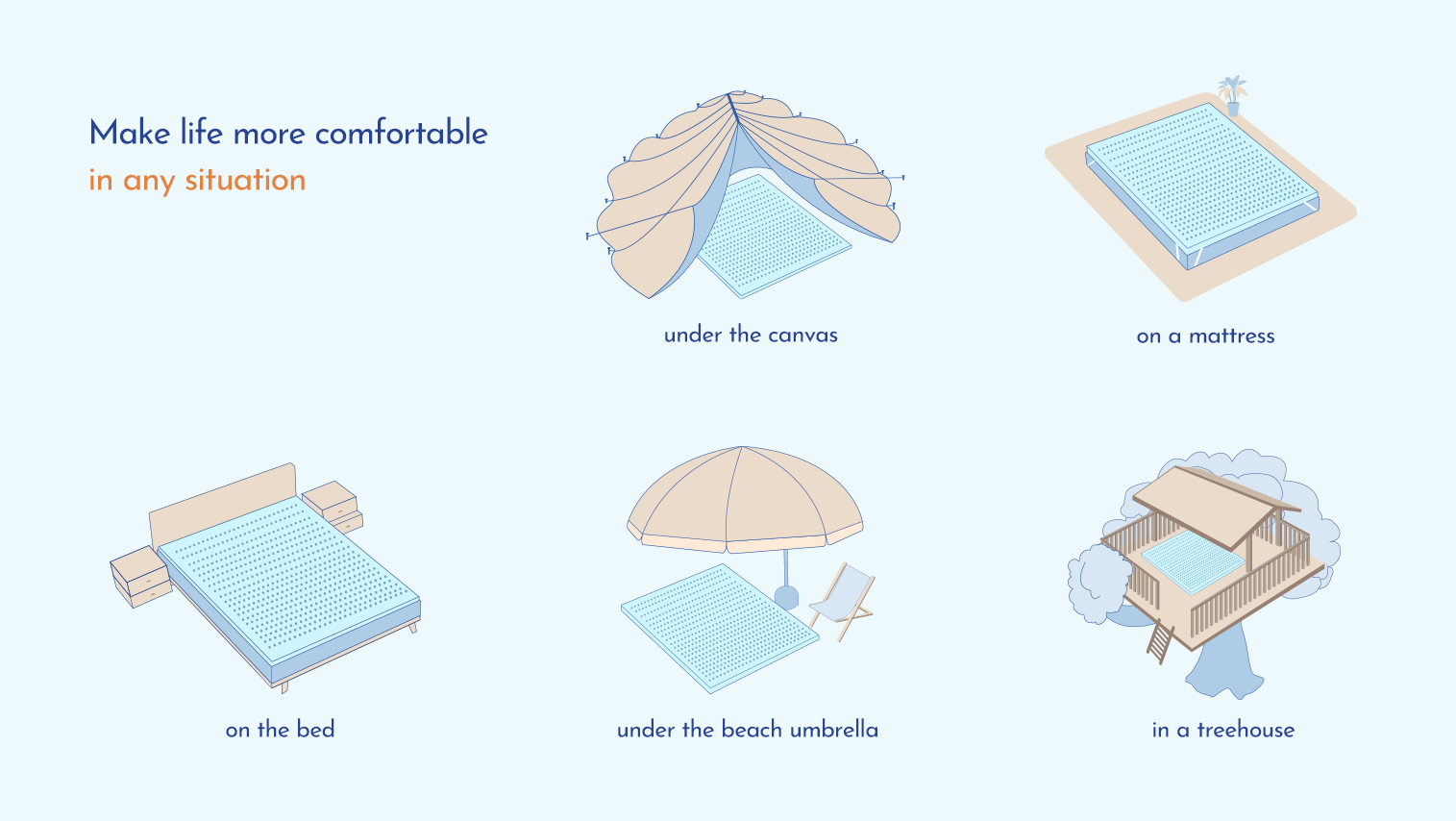 Make life more comfortable
in any situation

under the canvas

on a mattress

on the bed

under the beach umbrella

in a treehouse